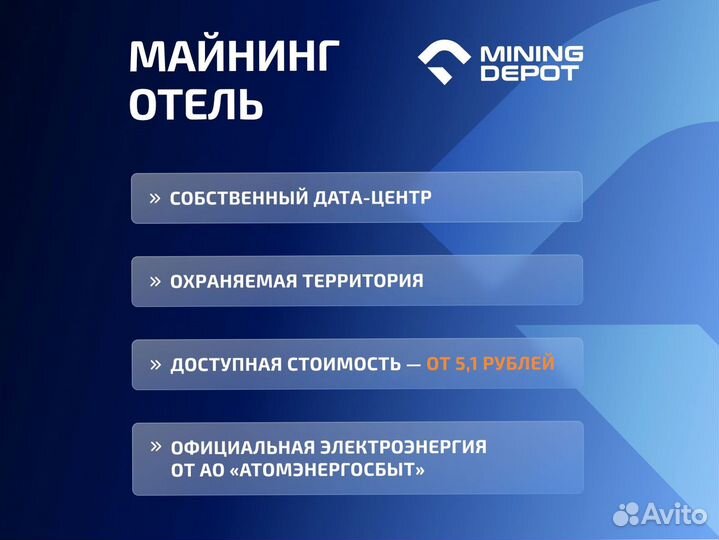 МАЙНИНГ ОТЕЛЬ

MINING DEPOT

» СОБСТВЕННЫЙ ДАТА-ЦЕНТР

» ОХРАНЯЕМАЯ ТЕРРИТОРИЯ

» ДОСТУПНАЯ СТОИМОСТЬ — ОТ 5,1 РУБЛЕЙ

» ОФИЦИАЛЬНАЯ ЭЛЕКТРОЭНЕРГИЯ ОТ АО «АТОМЭНЕРГОСБЫТ»

Avito